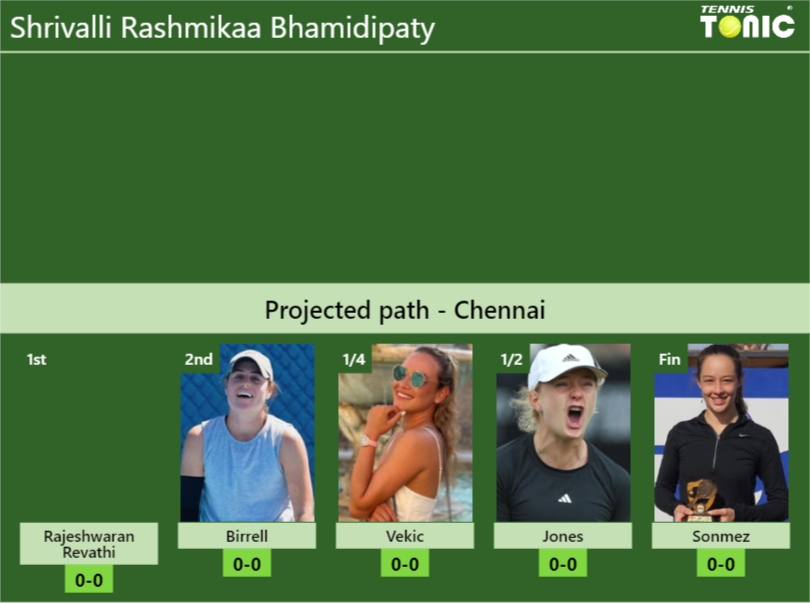 Shrivalli Rashmikaa Bhamidipaty

TENNIS TONIC

Projected path - Chennai

1st

Rajeshwaran Revathi

0-0

2nd

Birrell

0-0

1/4

Vekic

0-0

1/2

Jones

0-0

Fin

Sonmez

0-0